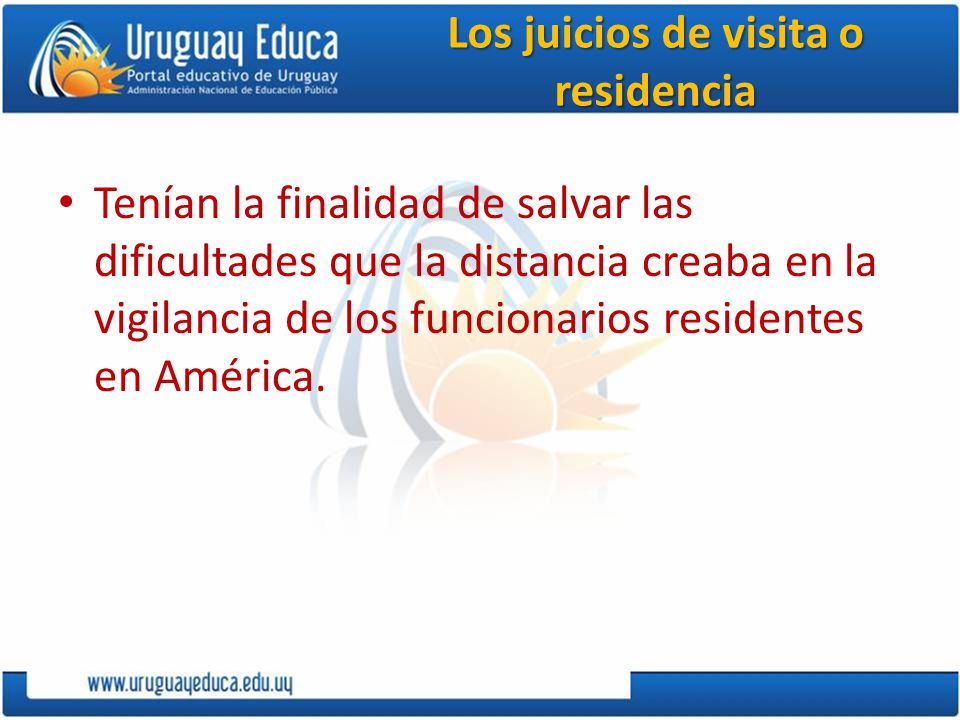 Uruguay Educa
Portal educativo de Uruguay
Administración Nacional de Educación Pública

Los juicios de visita o residencia

• Tenían la finalidad de salvar las dificultades que la distancia creaba en la vigilancia de los funcionarios residentes en América.

www.uruguayeduca.edu.uy